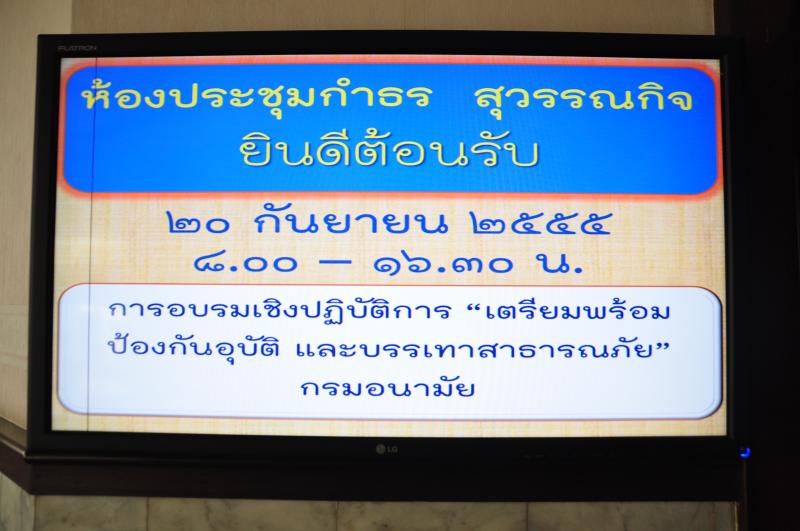 FLATRON

ห้องประชุมกำธร สุวรรณกิจ
ยินดีต้อนรับ

๒๐ กันยายน ๒๕๕๕
๘.๐๐ – ๑๖.๓๐ น.

การอบรมเชิงปฏิบัติการ “เตรียมพร้อม ป้องกันอุบัติ และบรรเทาสาธารณภัย”
กรมอนามัย

LG